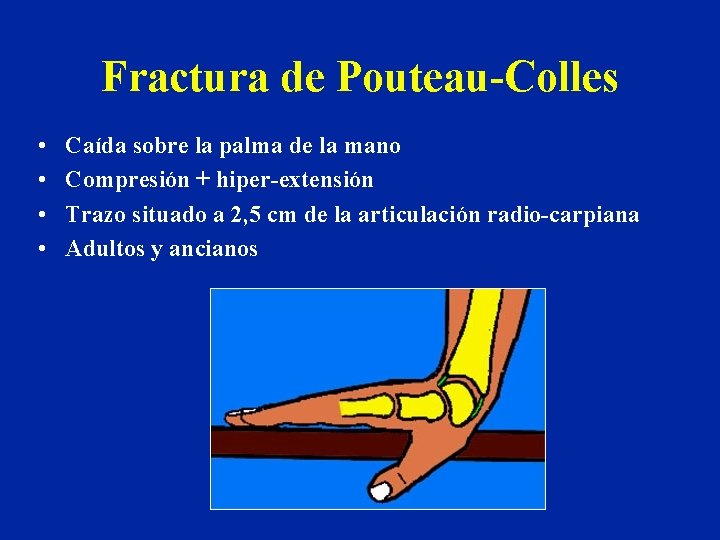 Fractura de Pouteau-Colles

• Caída sobre la palma de la mano
• Compresión + hiper-extensión
• Trazo situado a 2,5 cm de la articulación radio-carpiana
• Adultos y ancianos